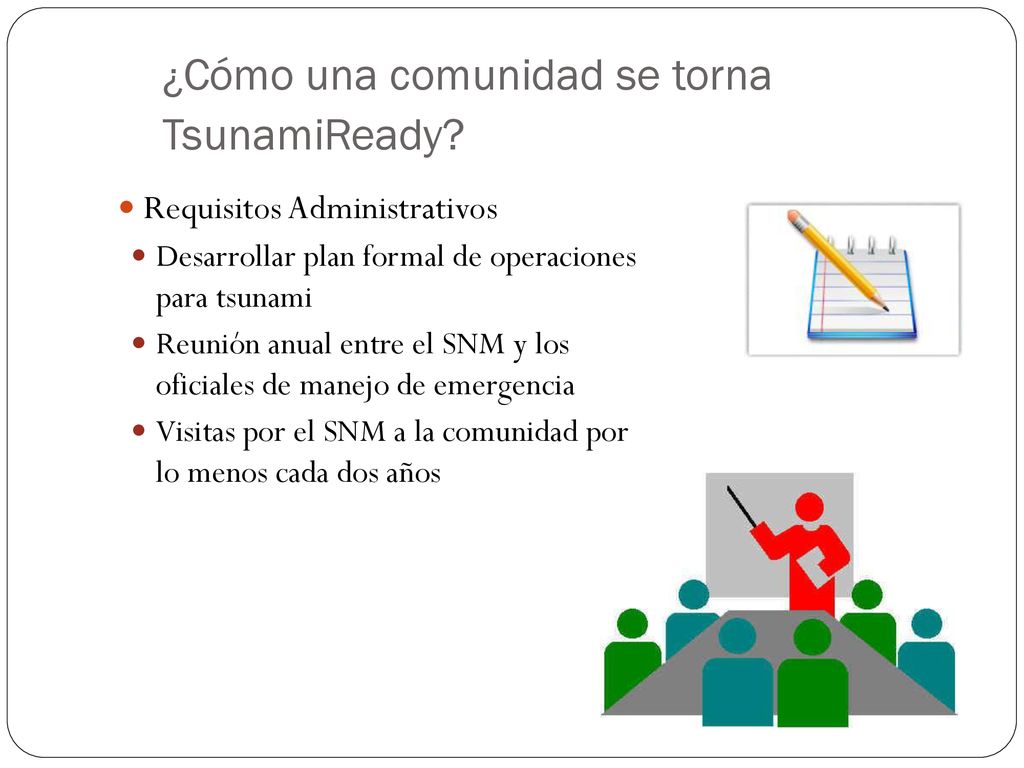 ¿Cómo una comunidad se torna TsunamiReady?

Requisitos Administrativos

Desarrollar plan formal de operaciones para tsunami

Reunión anual entre el SNM y los oficiales de manejo de emergencia

Visitas por el SNM a la comunidad por lo menos cada dos años